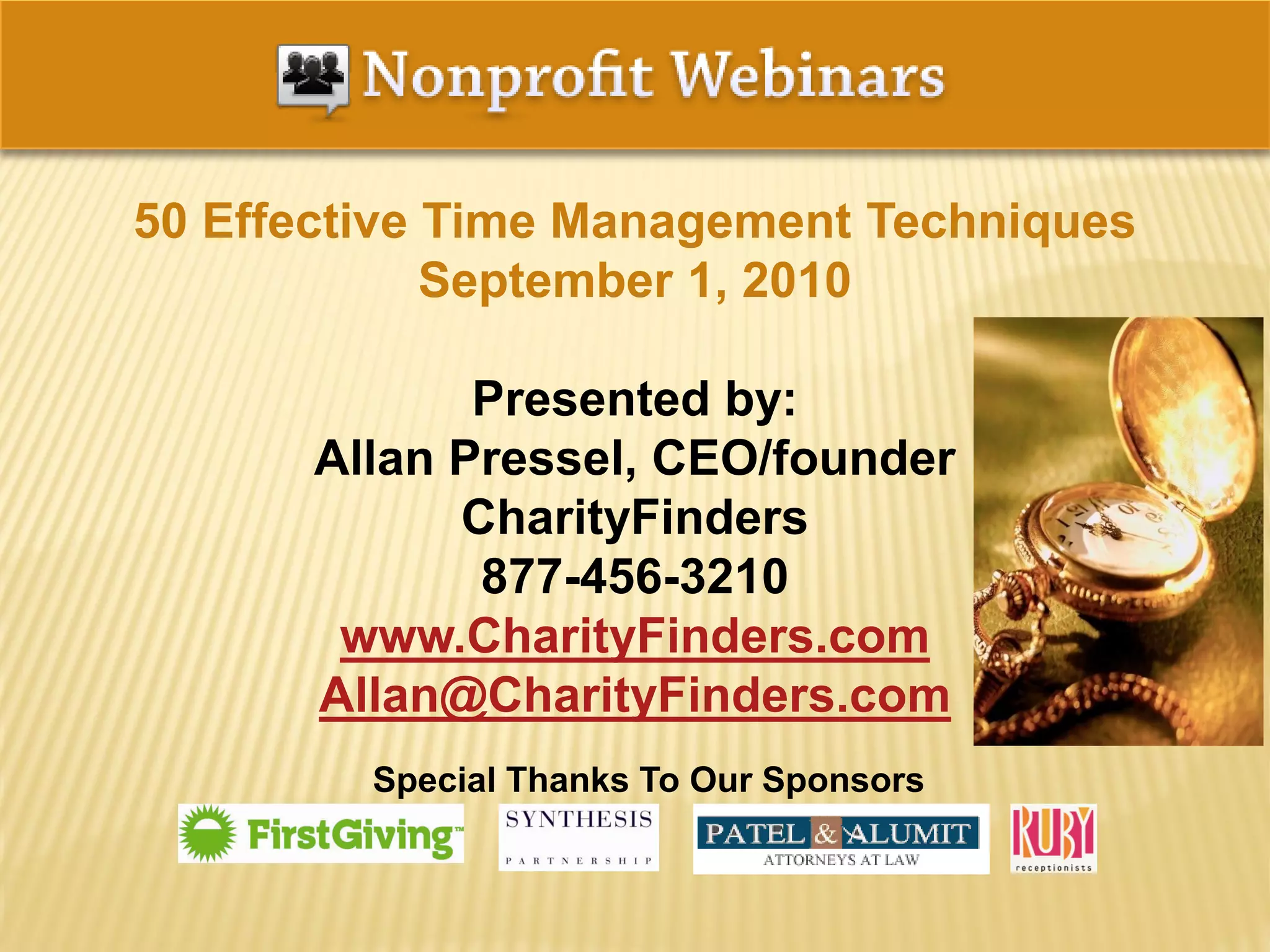 Nonprofit Webinars

50 Effective Time Management Techniques
September 1, 2010

Presented by:
Allan Pressel, CEO/founder
CharityFinders
877-456-3210
www.CharityFinders.com
Allan@CharityFinders.com

Special Thanks To Our Sponsors

FirstGiving™

SYNTHESIS
PARTNERSHIP

PATEL & ALUMIT
ATTORNEYS AT LAW

RUBY
receptionists